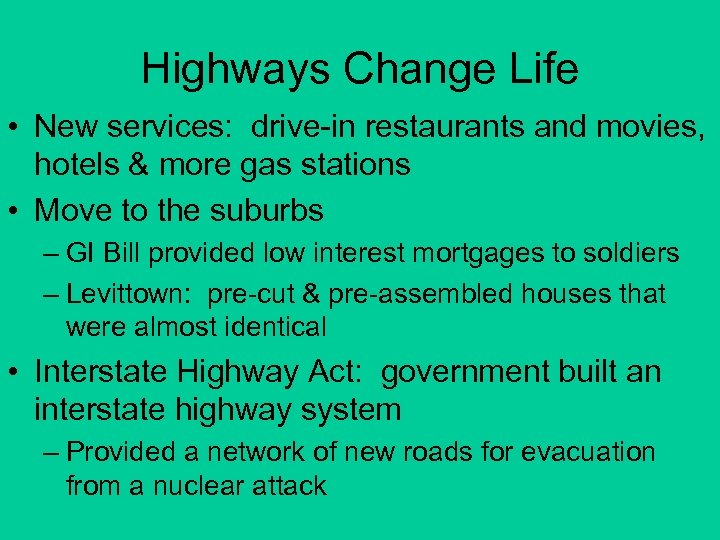 Highways Change Life

• New services: drive-in restaurants and movies, hotels & more gas stations
• Move to the suburbs
– GI Bill provided low interest mortgages to soldiers
– Levittown: pre-cut & pre-assembled houses that were almost identical
• Interstate Highway Act: government built an interstate highway system
– Provided a network of new roads for evacuation from a nuclear attack